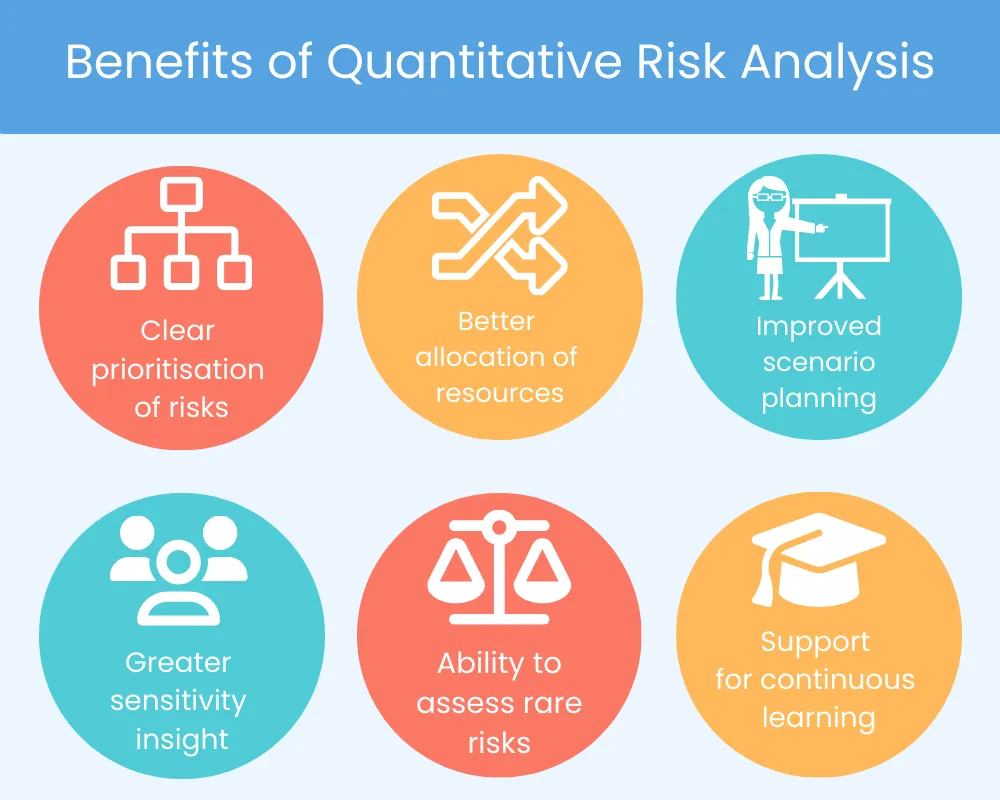 Benefits of Quantitative Risk Analysis

Clear prioritisation of risks

Better allocation of resources

Improved scenario planning

Greater sensitivity insight

Ability to assess rare risks

Support for continuous learning